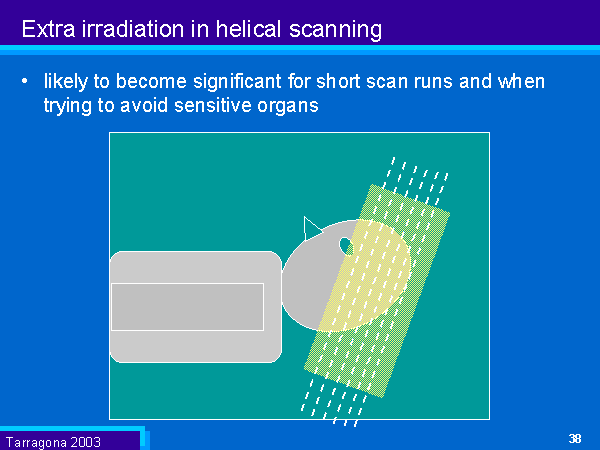 Extra irradiation in helical scanning

• likely to become significant for short scan runs and when trying to avoid sensitive organs

Tarragona 2003

38